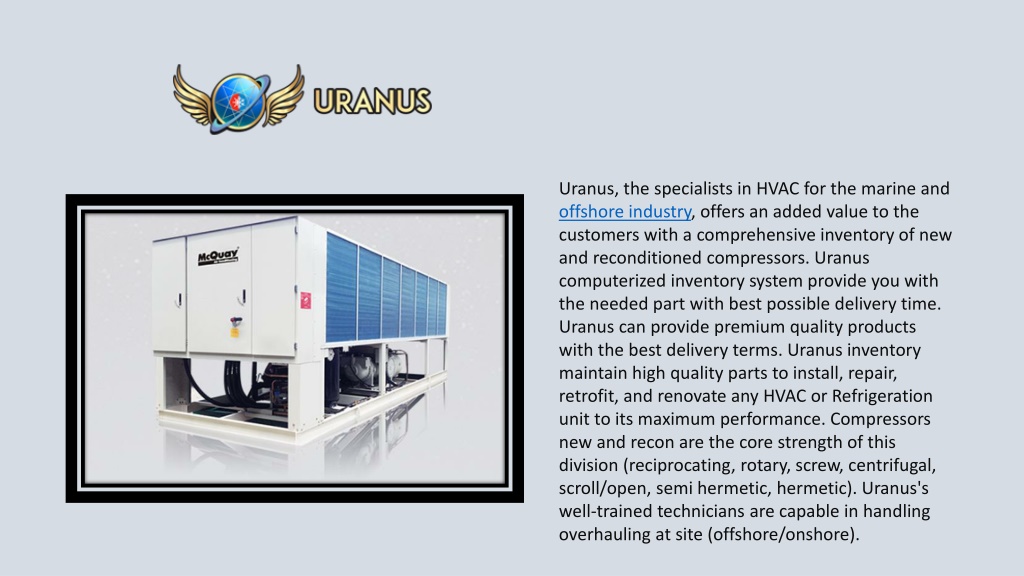 URANUS

McQuay

Uranus, the specialists in HVAC for the marine and offshore industry, offers an added value to the customers with a comprehensive inventory of new and reconditioned compressors. Uranus computerized inventory system provide you with the needed part with best possible delivery time. Uranus can provide premium quality products with the best delivery terms. Uranus inventory maintain high quality parts to install, repair, retrofit, and renovate any HVAC or Refrigeration unit to its maximum performance. Compressors new and recon are the core strength of this division (reciprocating, rotary, screw, centrifugal, scroll/open, semi hermetic, hermetic). Uranus's well-trained technicians are capable in handling overhauling at site (offshore/onshore).